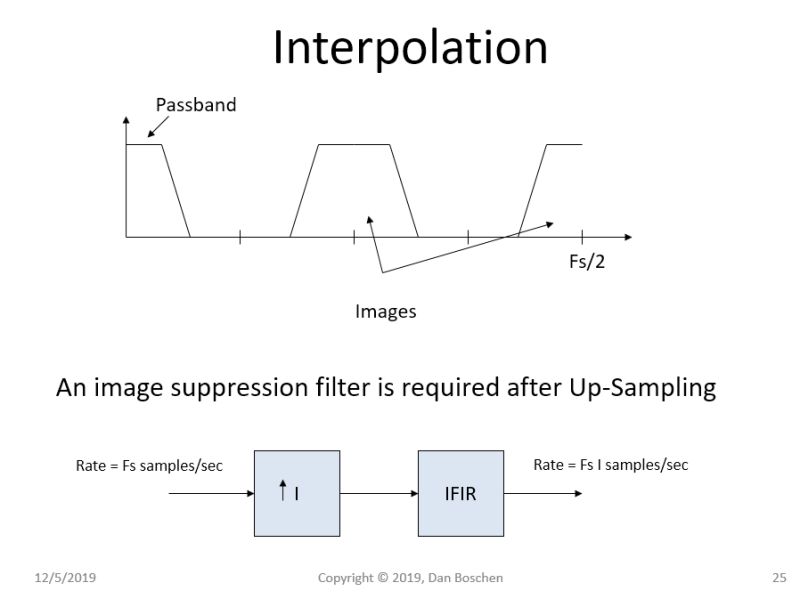 Interpolation

Passband

Fs/2

Images

An image suppression filter is required after Up-Sampling

Rate = Fs samples/sec

↑ I

IFIR

Rate = Fs I samples/sec

12/5/2019

Copyright © 2019, Dan Boschen

25